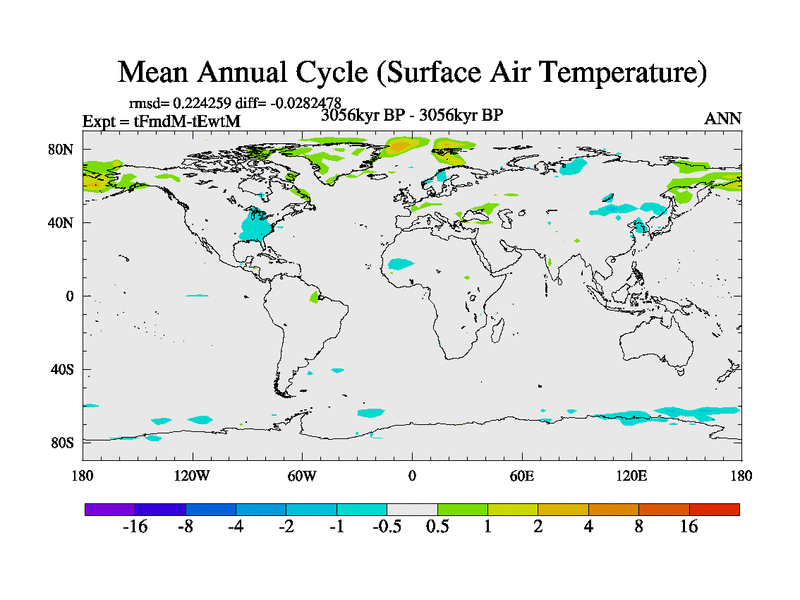 Mean Annual Cycle (Surface Air Temperature)

rmsd= 0.224259 diff= -0.0282478

Expt = tFmdM-tEwtM

3056kyr BP - 3056kyr BP

ANN

80N

40N

0

40S

80S

180

120W

60W

0

60E

120E

180

-16 -8 -4 -2 -1 -0.5 0.5 1 2 4 8 16